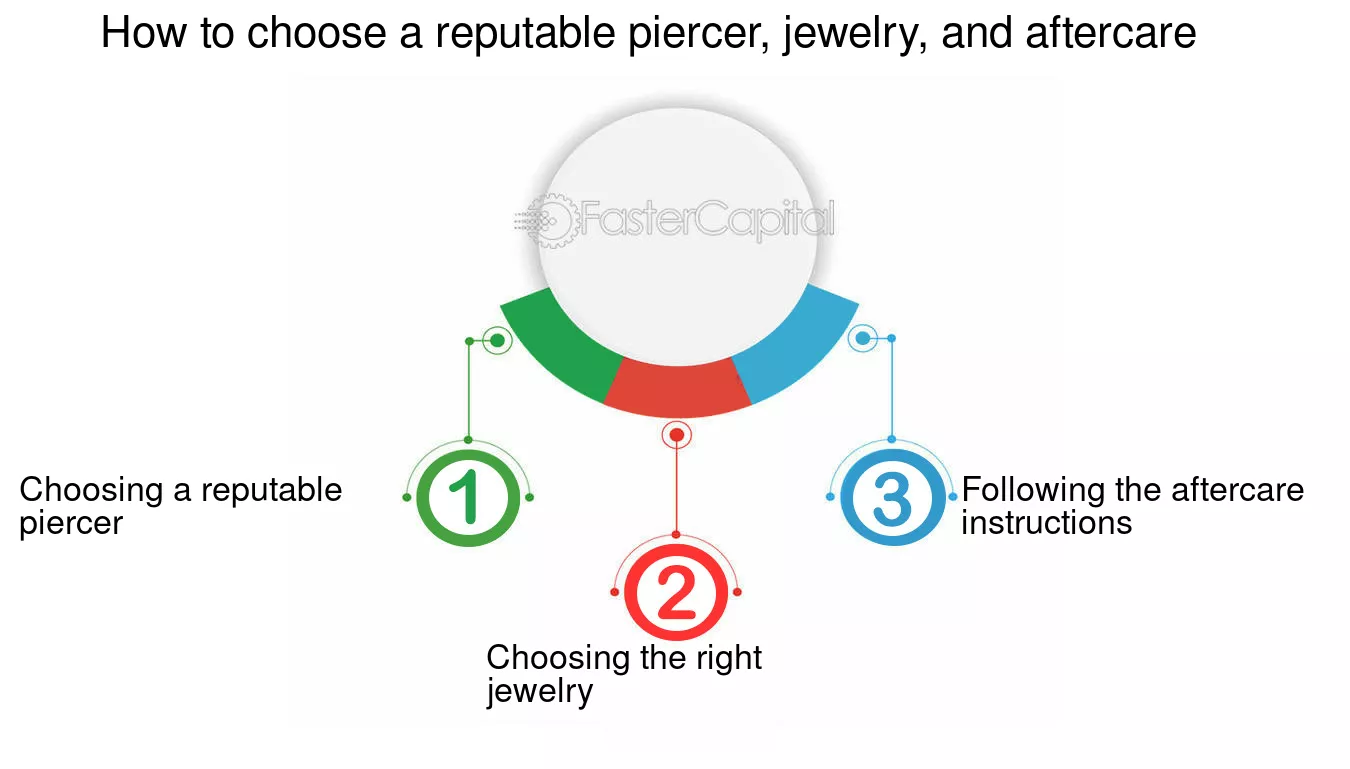 How to choose a reputable piercer, jewelry, and aftercare

FasterCapital

1

Choosing a reputable piercer

2

Choosing the right jewelry

3

Following the aftercare instructions